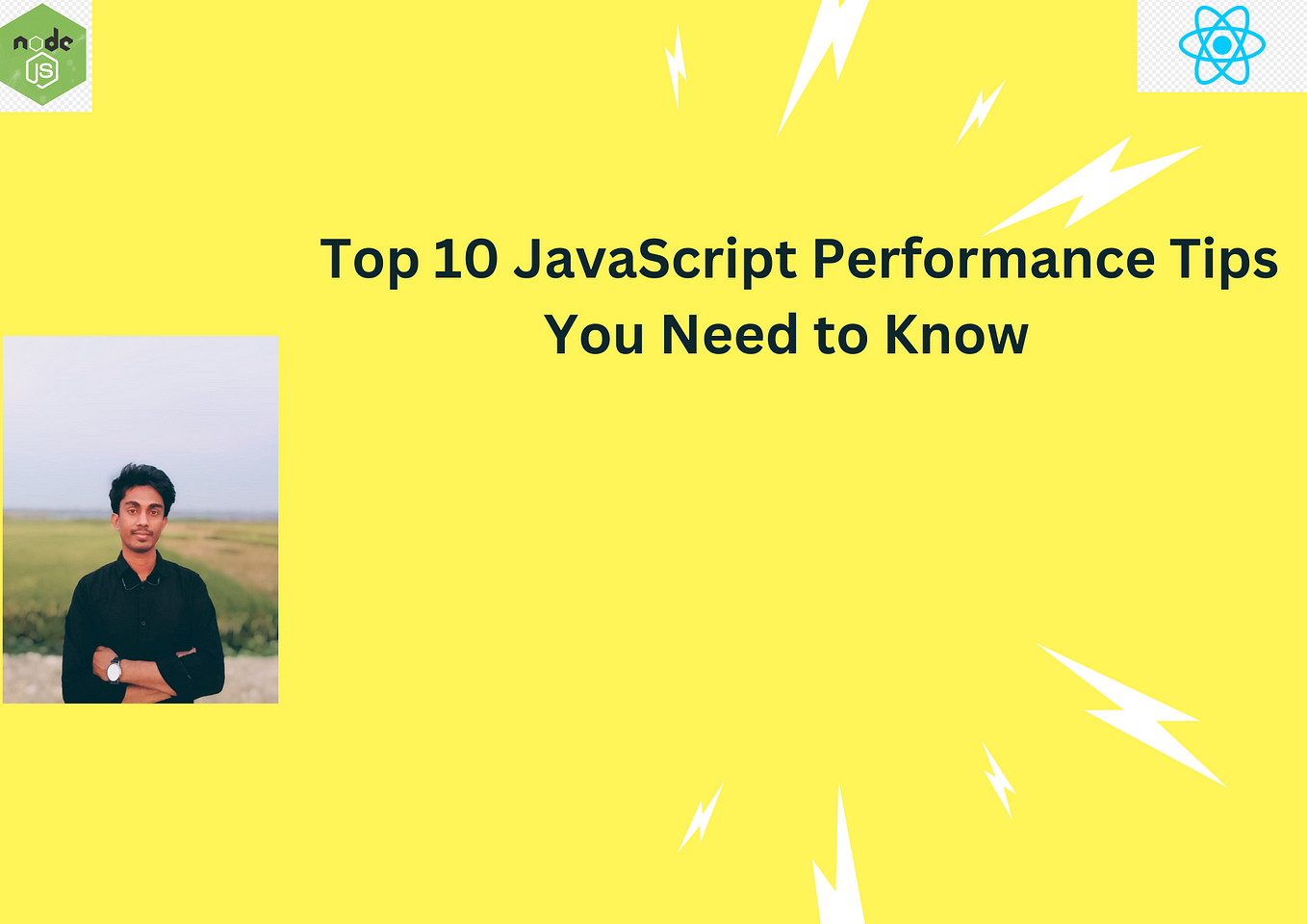 node
JS

Top 10 JavaScript Performance Tips You Need to Know